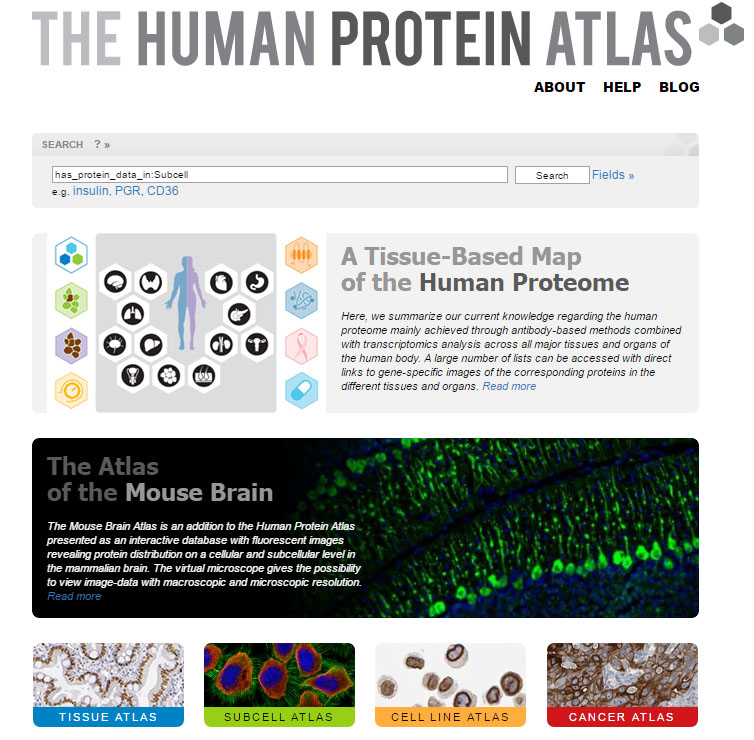 THE HUMAN PROTEIN ATLAS

ABOUT HELP BLOG

SEARCH ? »

has_protein_data_in:Subcell

Search

Fields »

e.g. insulin, PGR, CD36

A Tissue-Based Map of the Human Proteome

Here, we summarize our current knowledge regarding the human proteome mainly achieved through antibody-based methods combined with transcriptomics analysis across all major tissues and organs of the human body. A large number of lists can be accessed with direct links to gene-specific images of the corresponding proteins in the different tissues and organs. Read more

The Atlas of the Mouse Brain

The Mouse Brain Atlas is an addition to the Human Protein Atlas presented as an interactive database with fluorescent images revealing protein distribution on a cellular and subcellular level in the mammalian brain. The virtual microscope gives the possibility to view image-data with macroscopic and microscopic resolution. Read more

TISSUE ATLAS

SUBCELL ATLAS

CELL LINE ATLAS

CANCER ATLAS